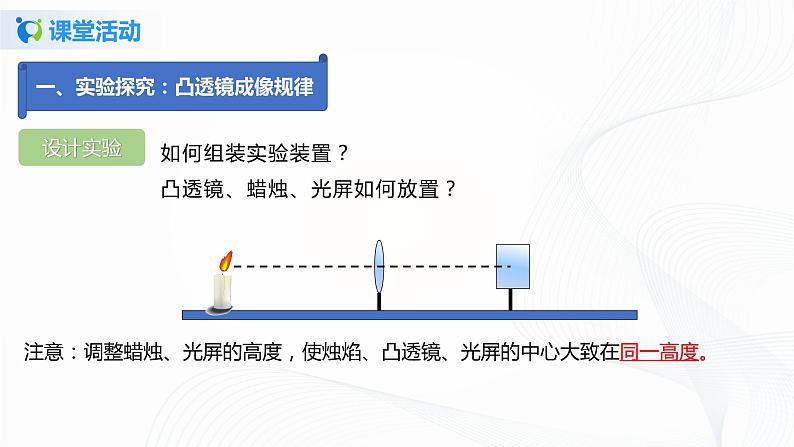 课堂活动

一、实验探究：凸透镜成像规律

设计实验

如何组装实验装置？

凸透镜、蜡烛、光屏如何放置？

注意：调整蜡烛、光屏的高度，使烛焰、凸透镜、光屏的中心大致在同一高度。